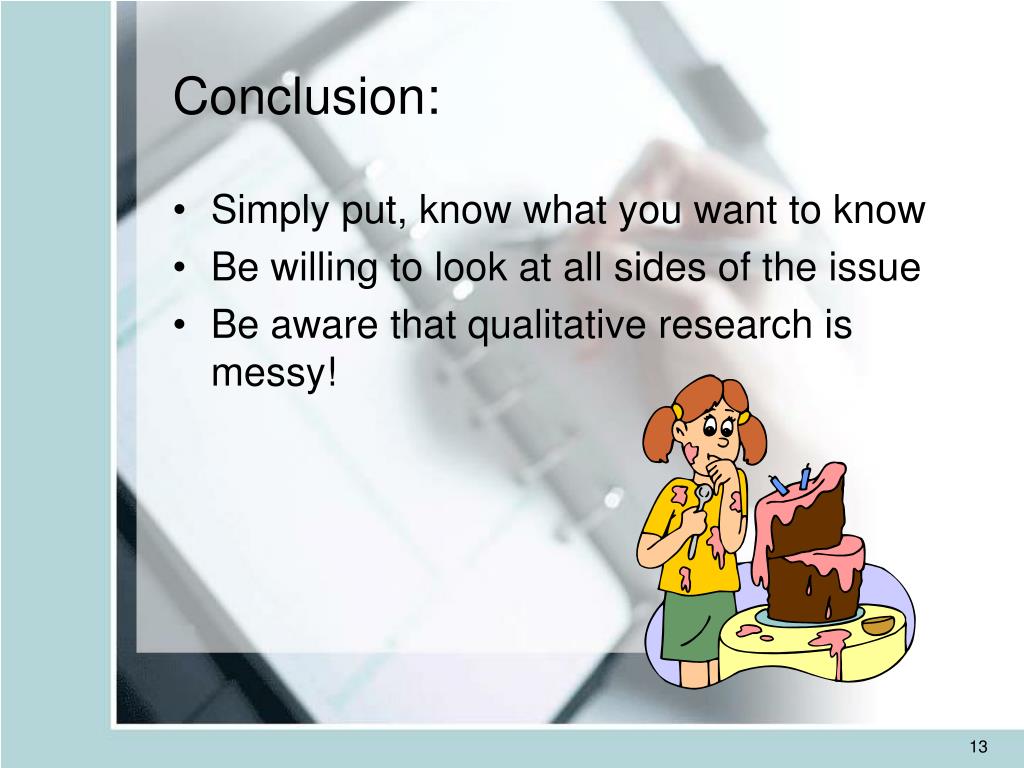 Conclusion:

• Simply put, know what you want to know
• Be willing to look at all sides of the issue
• Be aware that qualitative research is messy!

13